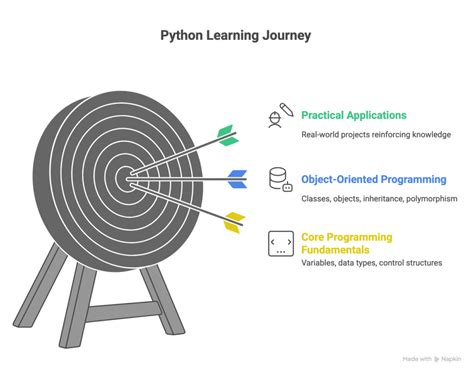 Python Learning Journey

Practical Applications

Real-world projects reinforcing knowledge

Object-Oriented Programming

Classes, objects, inheritance, polymorphism

Core Programming Fundamentals

Variables, data types, control structures

Made with Napkin